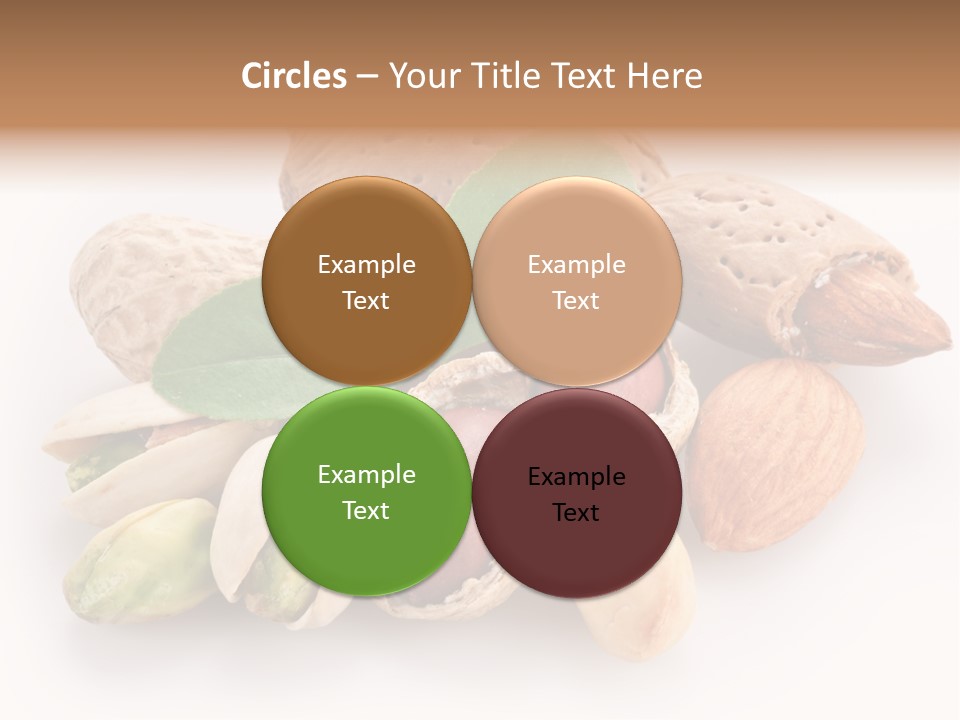 Circles – Your Title Text Here

Example Text

Example Text

Example Text

Example Text